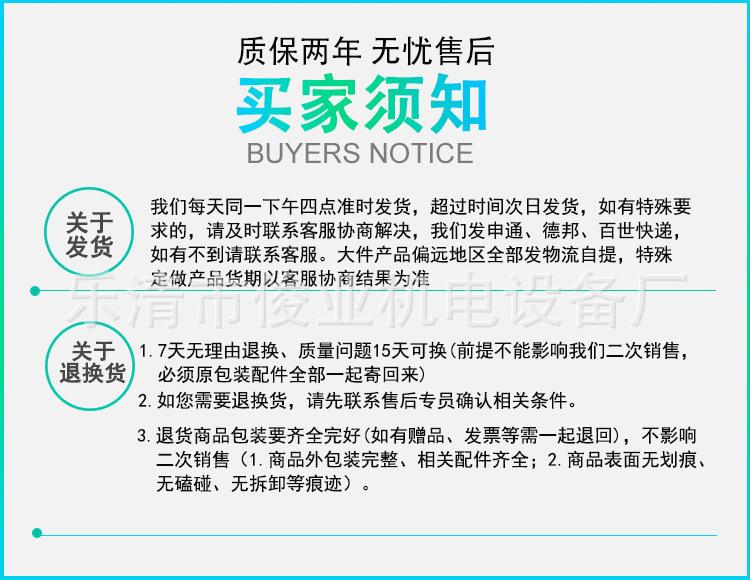 质保两年 无忧售后

买家须知

BUYERS NOTICE

关于发货

我们每天同一下午四点准时发货，超过时间次日发货，如有特殊要求的，请及时联系客服协商解决，我们发申通、德邦、百世快递，如有不到请联系客服。大件产品偏远地区全部发物流自提，特殊定做产品货期以客服协商结果为准

乐清市俊业机电设备厂

关于退换货

1. 7天无理由退换、质量问题15天可换(前提不能影响我们二次销售，必须原包装配件全部一起寄回来)

2. 如您需要退换货，请先联系售后专员确认相关条件。

3. 退货商品包装要齐全完好(如有赠品、发票等需一起退回)，不影响二次销售（1. 商品外包装完整、相关配件齐全；2. 商品表面无划痕、无磕碰、无拆卸等痕迹）。